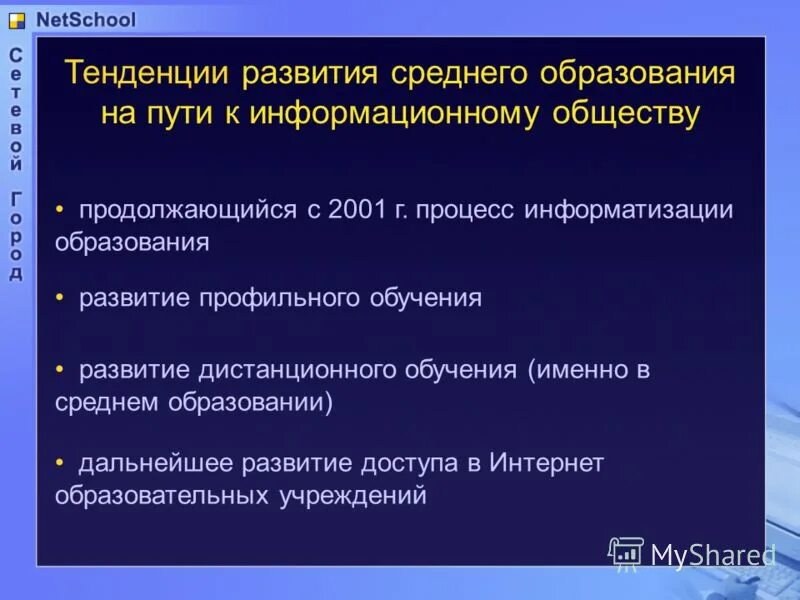 NetSchool

Сетевой Город

Тенденции развития среднего образования на пути к информационному обществу

• продолжающийся с 2001 г. процесс информатизации образования

• развитие профильного обучения

• развитие дистанционного обучения (именно в среднем образовании)

• дальнейшее развитие доступа в Интернет образовательных учреждений

MyShared